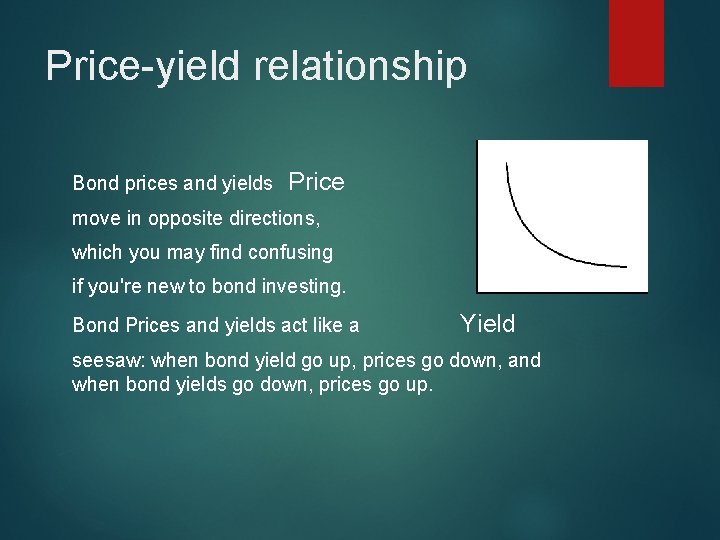 Price-yield relationship

Bond prices and yields Price move in opposite directions, which you may find confusing if you're new to bond investing.

Bond Prices and yields act like a Yield seesaw: when bond yield go up, prices go down, and when bond yields go down, prices go up.